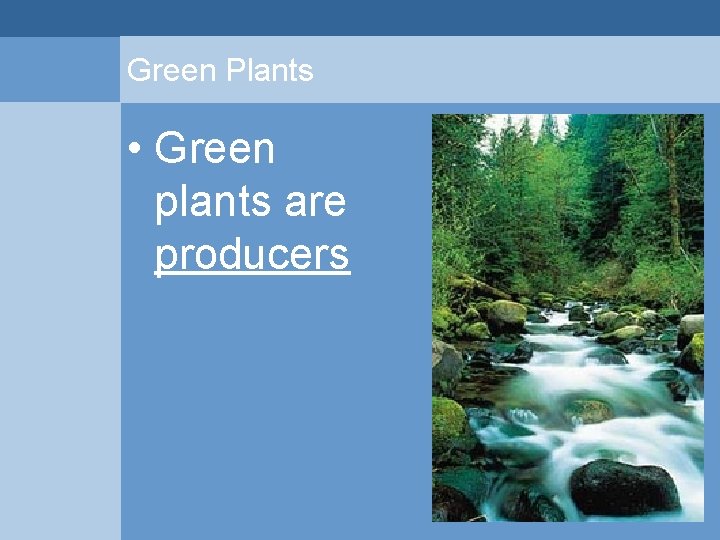 Green Plants

• Green plants are producers